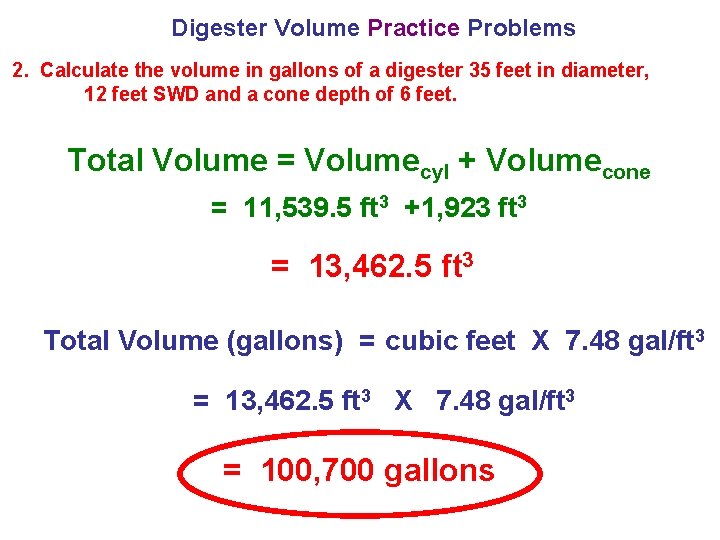 Digester Volume Practice Problems

2. Calculate the volume in gallons of a digester 35 feet in diameter, 12 feet SWD and a cone depth of 6 feet.

Total Volume = Volume$_{cyl}$ + Volume$_{cone}$

= 11,539.5 ft$^3$ +1,923 ft$^3$

= 13,462.5 ft$^3$

Total Volume (gallons) = cubic feet X 7.48 gal/ft$^3$

= 13,462.5 ft$^3$ X 7.48 gal/ft$^3$

= 100,700 gallons